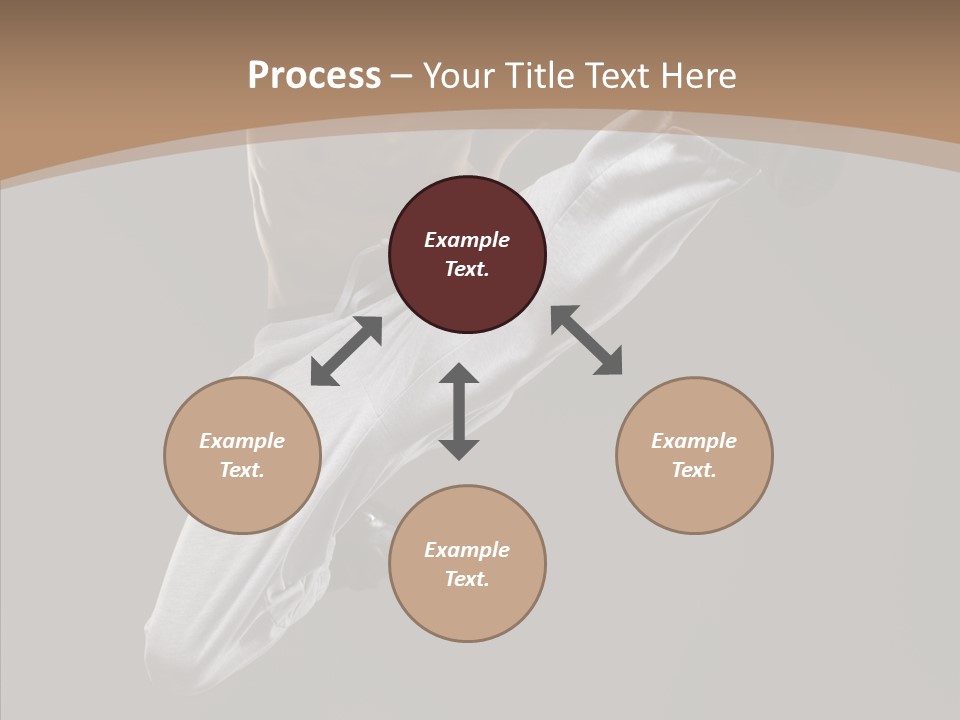 Process – Your Title Text Here

Example Text.

Example Text.

Example Text.

Example Text.